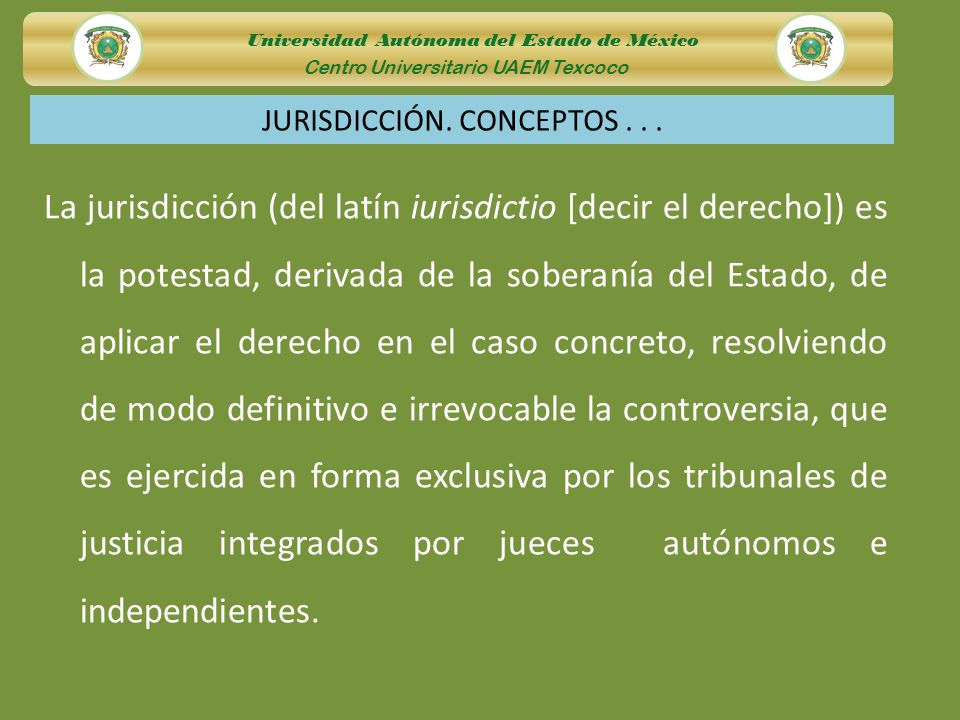 Universidad Autónoma del Estado de México
Centro Universitario UAEM Texcoco

JURISDICCIÓN. CONCEPTOS . . .

La jurisdicción (del latín iurisdictio [decir el derecho]) es la potestad, derivada de la soberanía del Estado, de aplicar el derecho en el caso concreto, resolviendo de modo definitivo e irrevocable la controversia, que es ejercida en forma exclusiva por los tribunales de justicia integrados por jueces autónomos e independientes.